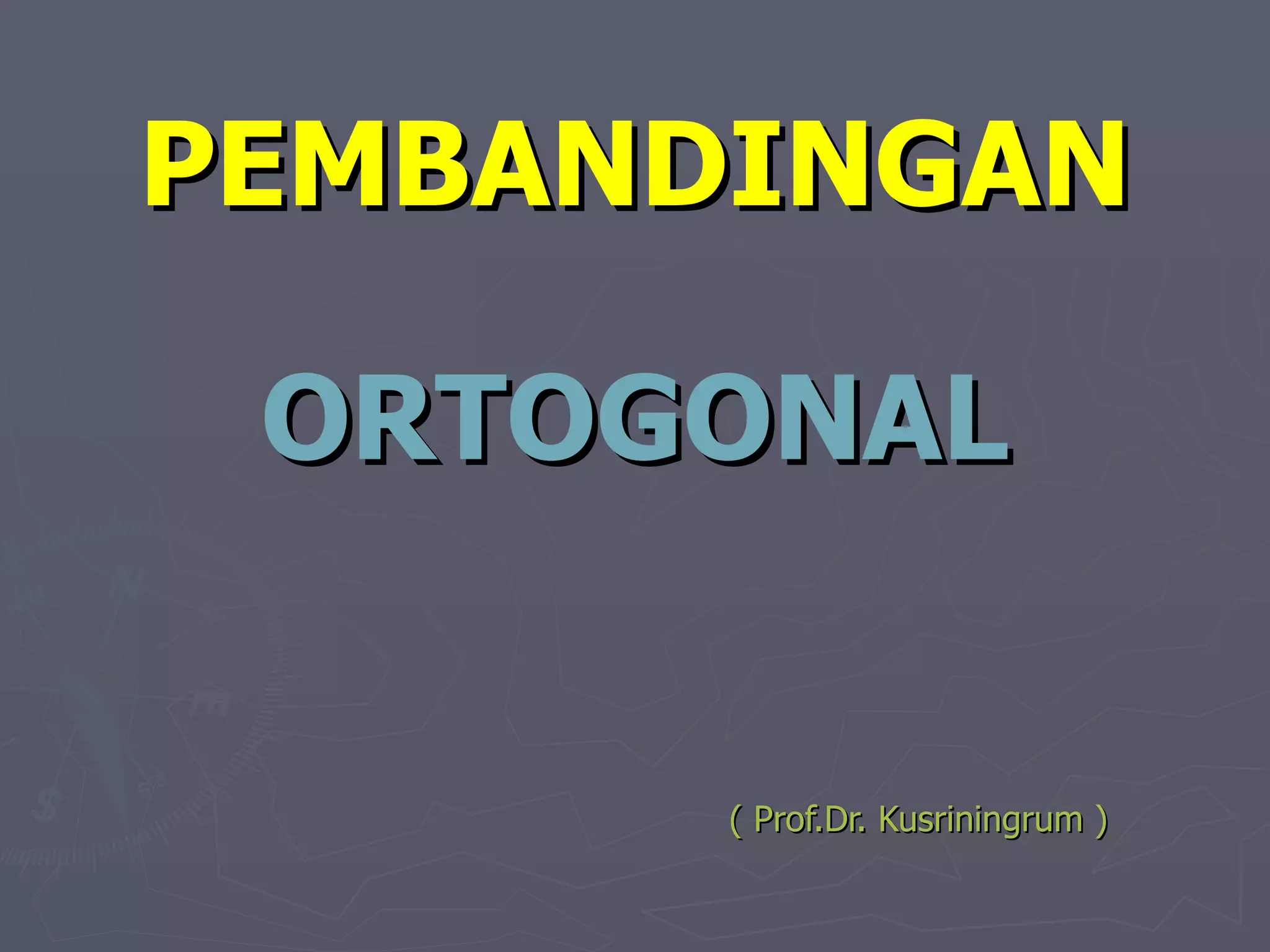 PEMBANDINGAN

ORTOGONAL

( Prof.Dr. Kusriningrum )